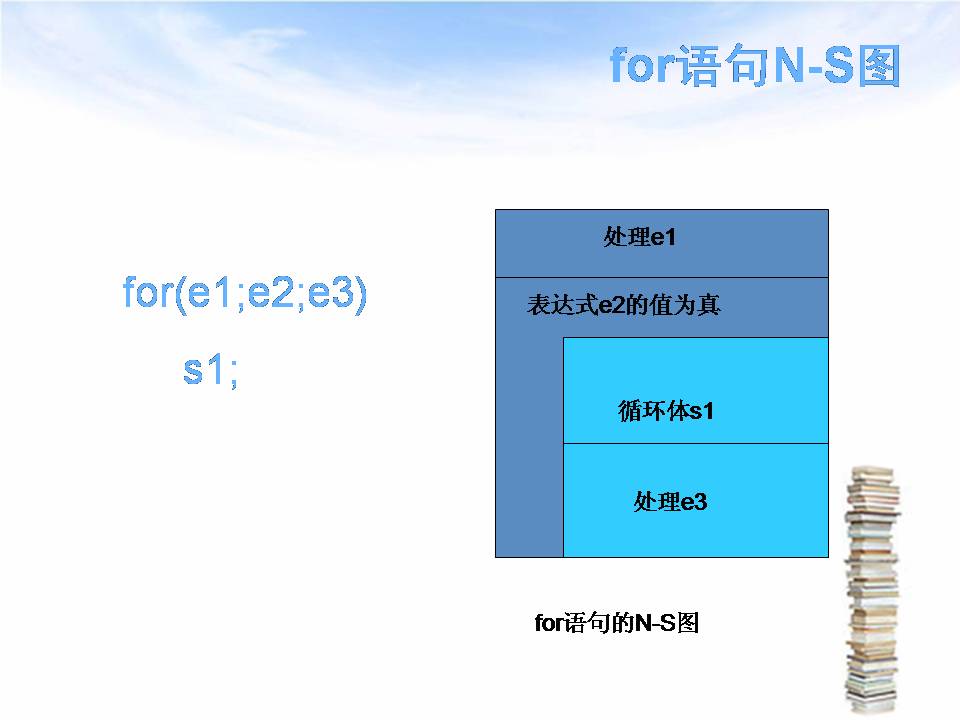 for语句N-S图

for(e1;e2;e3)

s1;

处理e1

表达式e2的值为真

循环体s1

处理e3

for语句的N-S图